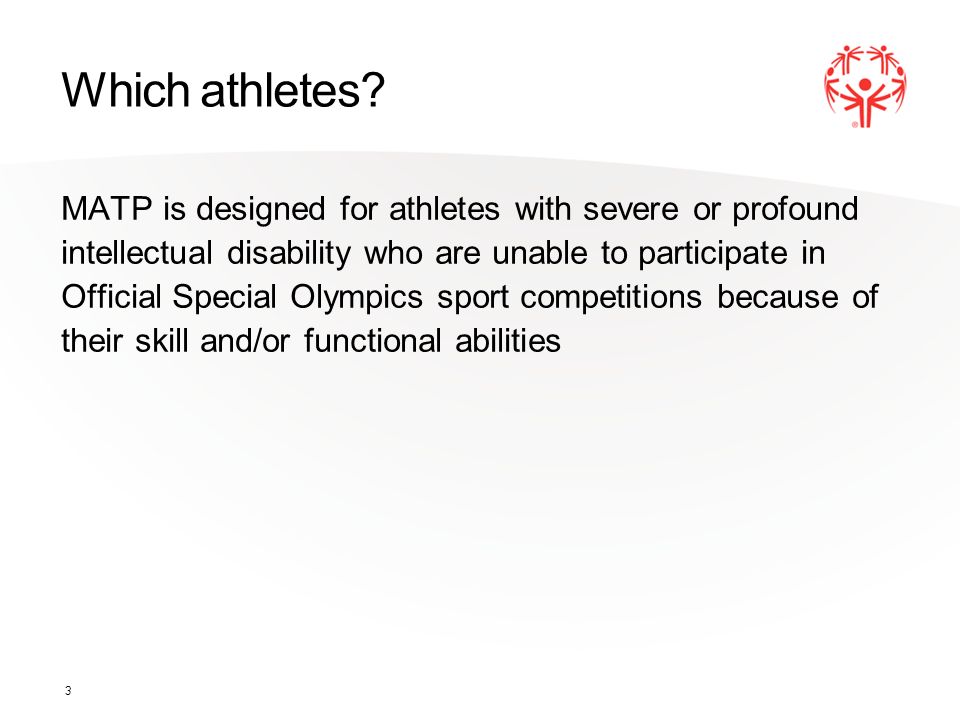 Which athletes?

MATP is designed for athletes with severe or profound intellectual disability who are unable to participate in Official Special Olympics sport competitions because of their skill and/or functional abilities

3